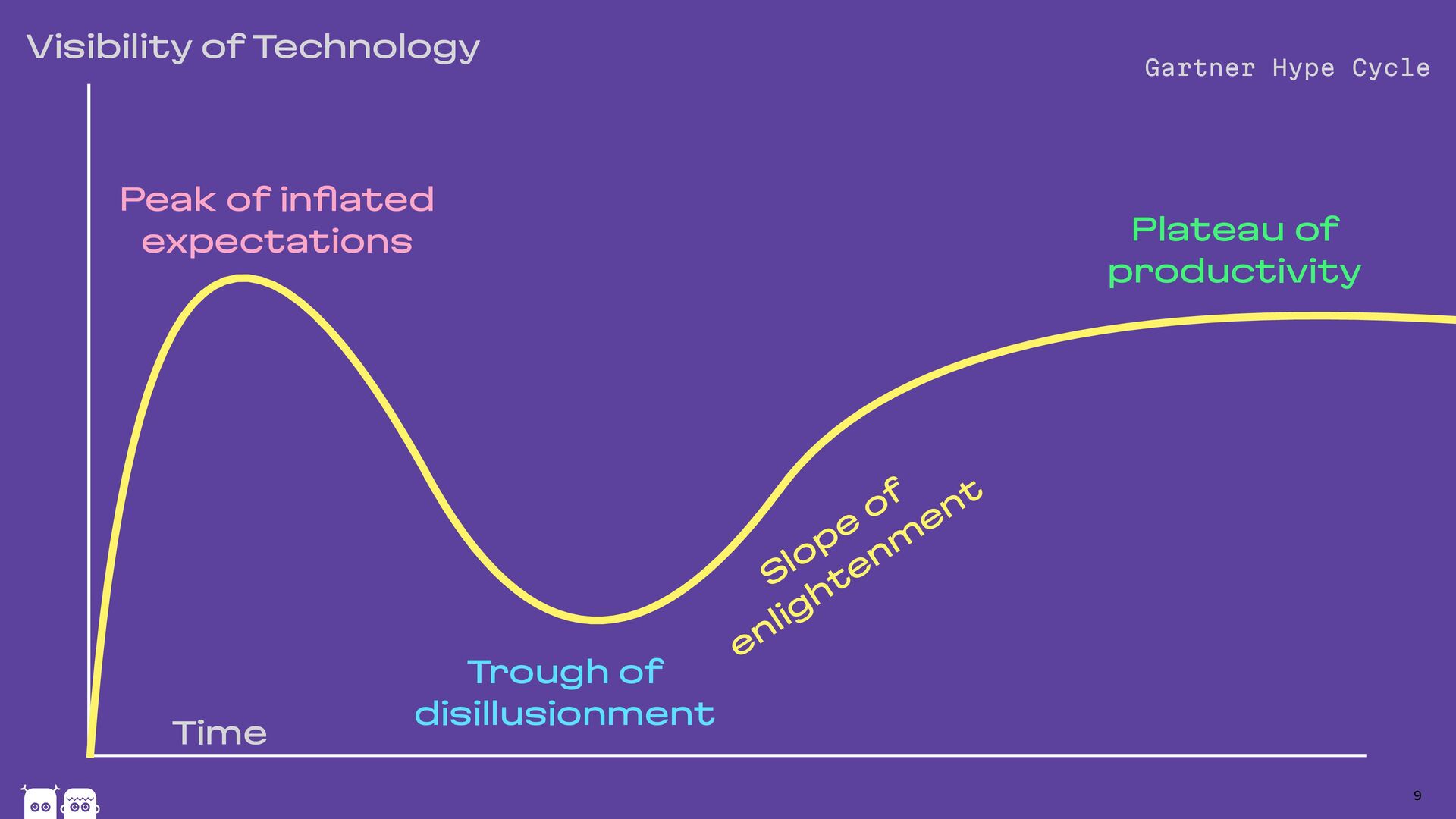 Visibility of Technology

Gartner Hype Cycle

Peak of inflated expectations

Plateau of productivity

Slope of enlightenment

Trough of disillusionment

Time

9